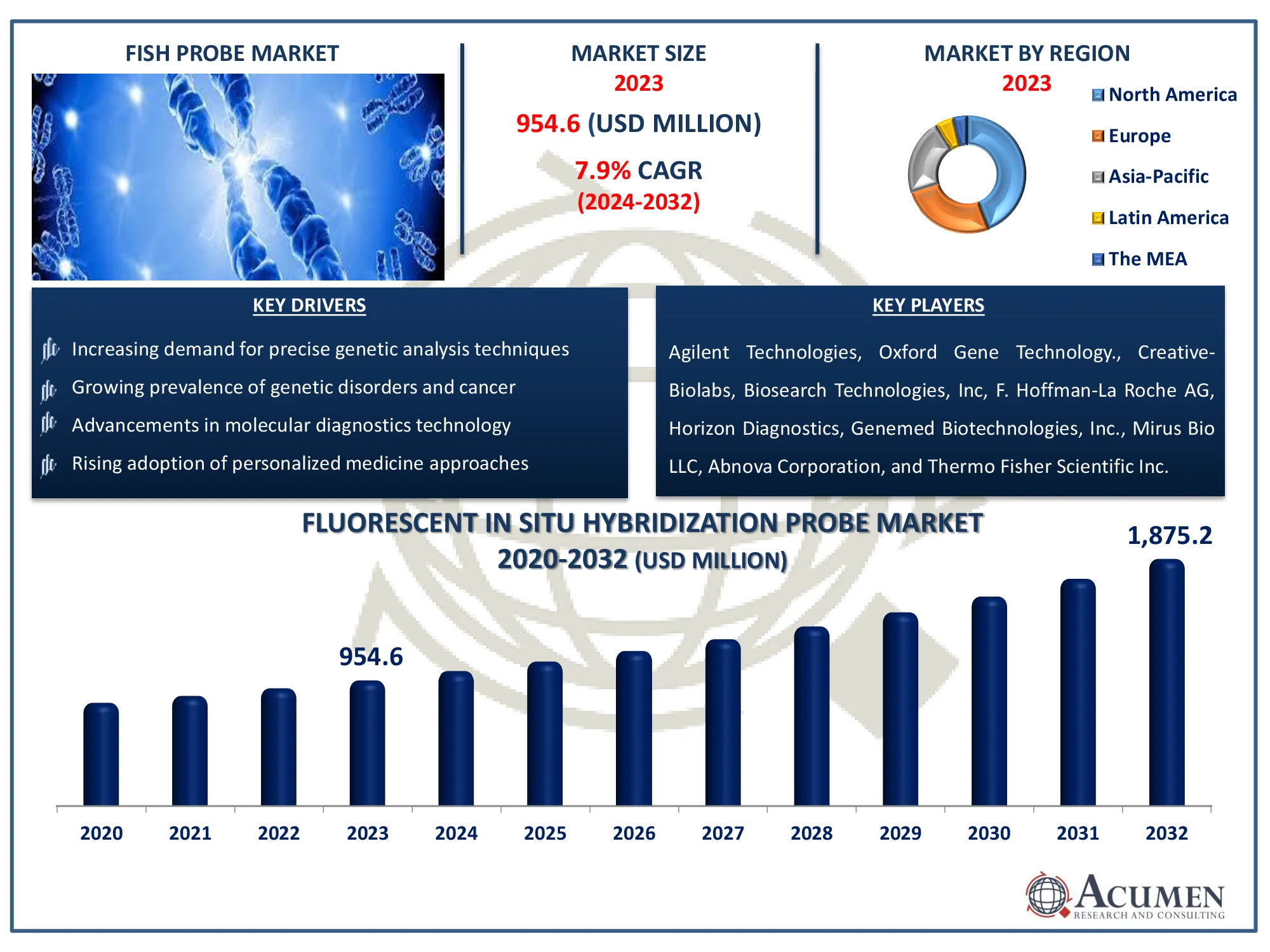 FISH PROBE MARKET

MARKET SIZE
2023
954.6 (USD MILLION)
7.9% CAGR
(2024-2032)

MARKET BY REGION
2023

North America
Europe
Asia-Pacific
Latin America
The MEA

KEY DRIVERS

Increasing demand for precise genetic analysis techniques
Growing prevalence of genetic disorders and cancer
Advancements in molecular diagnostics technology
Rising adoption of personalized medicine approaches

KEY PLAYERS

Agilent Technologies, Oxford Gene Technology., Creative-Biolabs, Biosearch Technologies, Inc, F. Hoffman-La Roche AG, Horizon Diagnostics, Genemed Biotechnologies, Inc., Mirus Bio LLC, Abnova Corporation, and Thermo Fisher Scientific Inc.

FLUORESCENT IN SITU HYBRIDIZATION PROBE MARKET
2020-2032 (USD MILLION)

954.6
1,875.2

2020 2021 2022 2023 2024 2025 2026 2027 2028 2029 2030 2031 2032

ACUMEN
RESEARCH AND CONSULTING